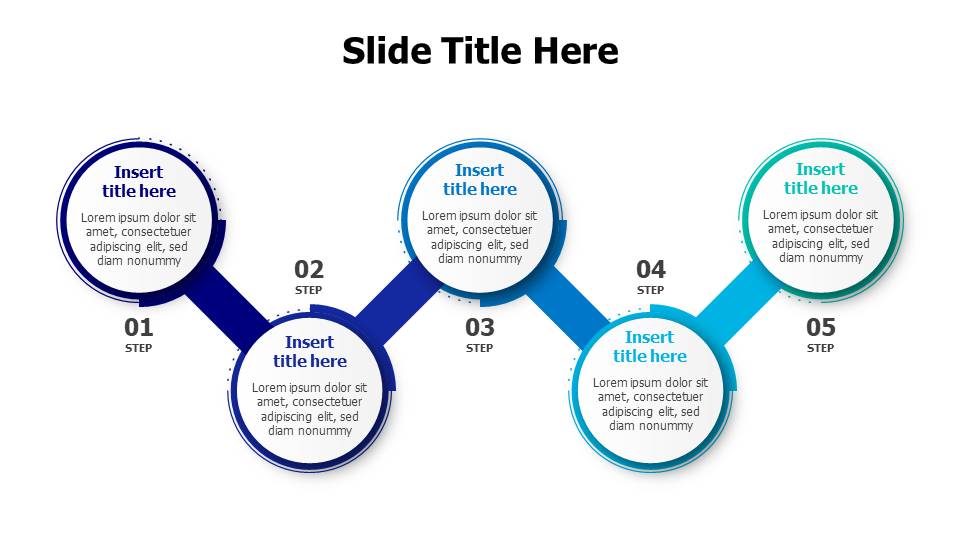 Slide Title Here

Insert title here

Lorem ipsum dolor sit amet, consectetuer adipiscing elit, sed diam nonummy

01
STEP

02
STEP

Insert title here

Lorem ipsum dolor sit amet, consectetuer adipiscing elit, sed diam nonummy

Insert title here

Lorem ipsum dolor sit amet, consectetuer adipiscing elit, sed diam nonummy

03
STEP

04
STEP

Insert title here

Lorem ipsum dolor sit amet, consectetuer adipiscing elit, sed diam nonummy

Insert title here

Lorem ipsum dolor sit amet, consectetuer adipiscing elit, sed diam nonummy

05
STEP